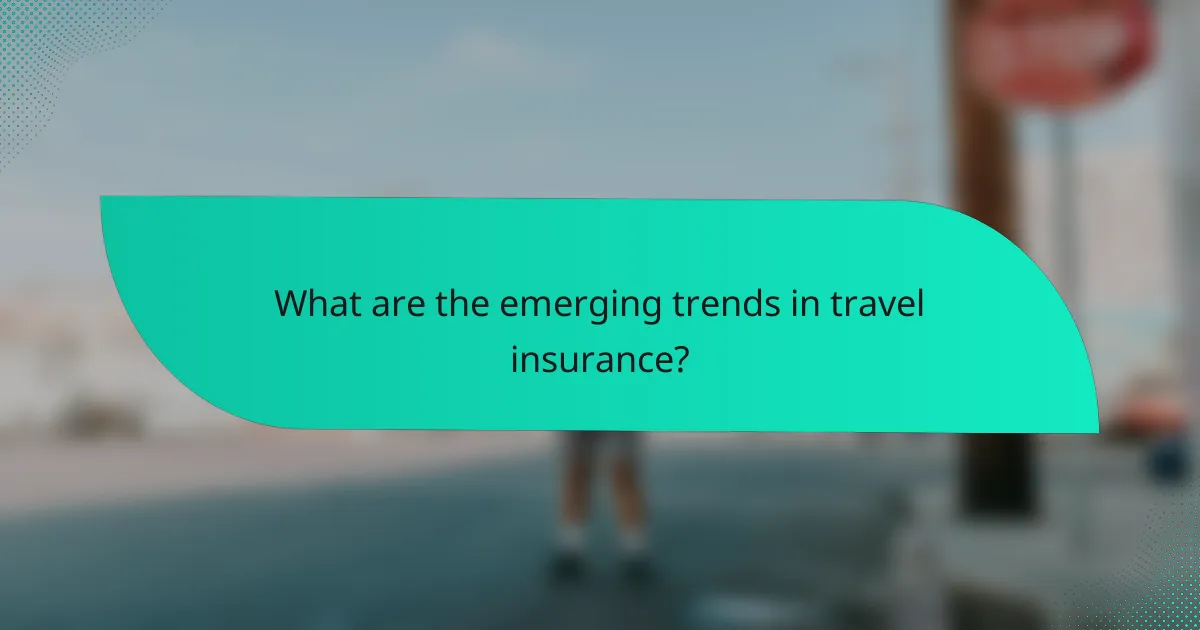 What are the emerging trends in travel insurance?